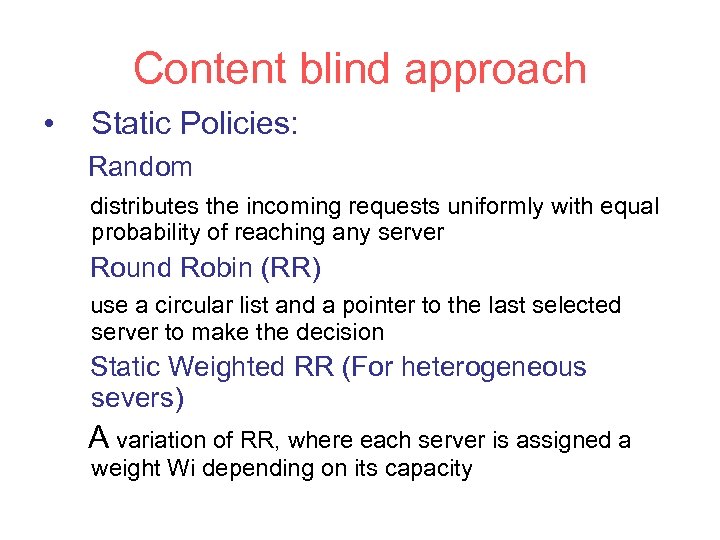 Content blind approach

• Static Policies:

Random

distributes the incoming requests uniformly with equal probability of reaching any server

Round Robin (RR)

use a circular list and a pointer to the last selected server to make the decision

Static Weighted RR (For heterogeneous severs)

A variation of RR, where each server is assigned a weight Wi depending on its capacity